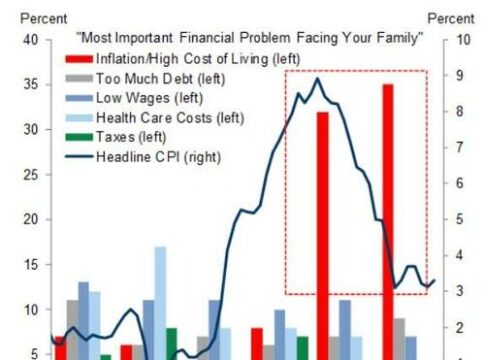 Percent

Percent

"Most Important Financial Problem Facing Your Family"

Inflation/High Cost of Living (left)
Too Much Debt (left)
Low Wages (left)
Health Care Costs (left)
Taxes (left)
Headline CPI (right)

40
35
30
25
20
15
10
5

10
9
8
7
6
5
4
3
2